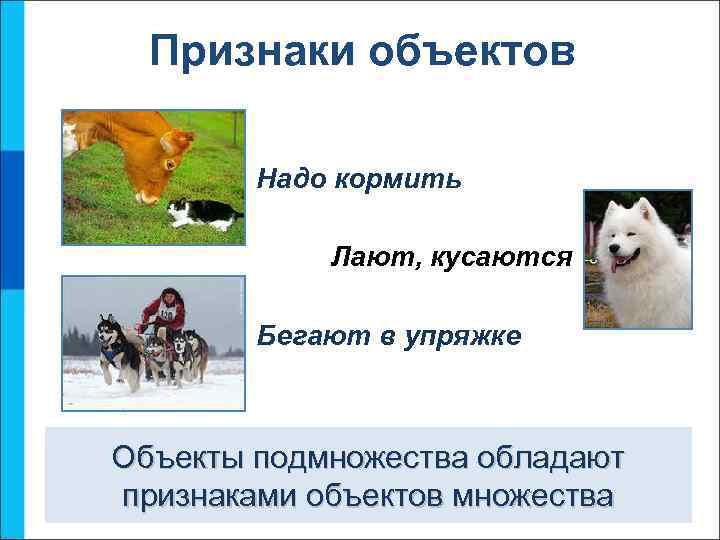 Признаки объектов

Надо кормить

Лают, кусаются

Бегают в упряжке

Объекты подмножества обладают признаками объектов множества